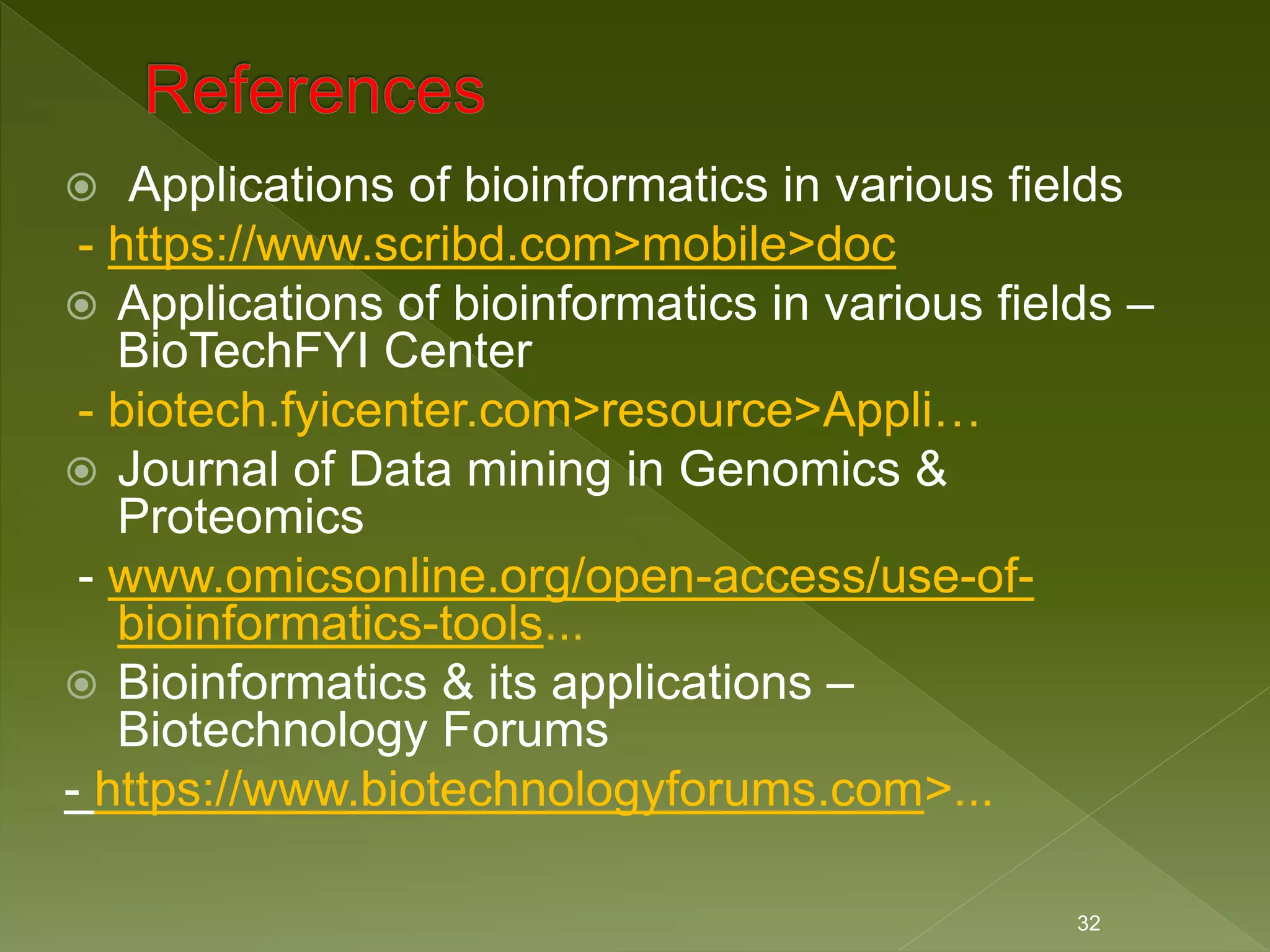 References

Applications of bioinformatics in various fields
- https://www.scribd.com>mobile>doc

Applications of bioinformatics in various fields – BioTechFYI Center
- biotech.fyicenter.com>resource>Appli…

Journal of Data mining in Genomics & Proteomics
- www.omicsonline.org/open-access/use-of-bioinformatics-tools...

Bioinformatics & its applications – Biotechnology Forums
- https://www.biotechnologyforums.com>...

32